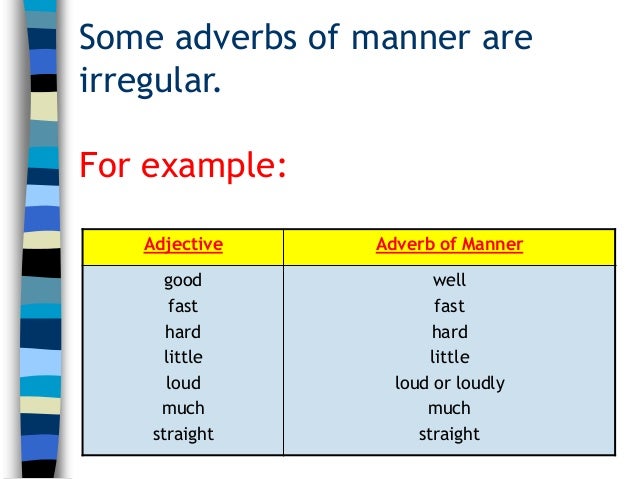 Some adverbs of manner are irregular.

For example:

| Adjective | Adverb of Manner |
|---|---|
| good | well |
| fast | fast |
| hard | hard |
| little | little |
| loud | loud or loudly |
| much | much |
| straight | straight |